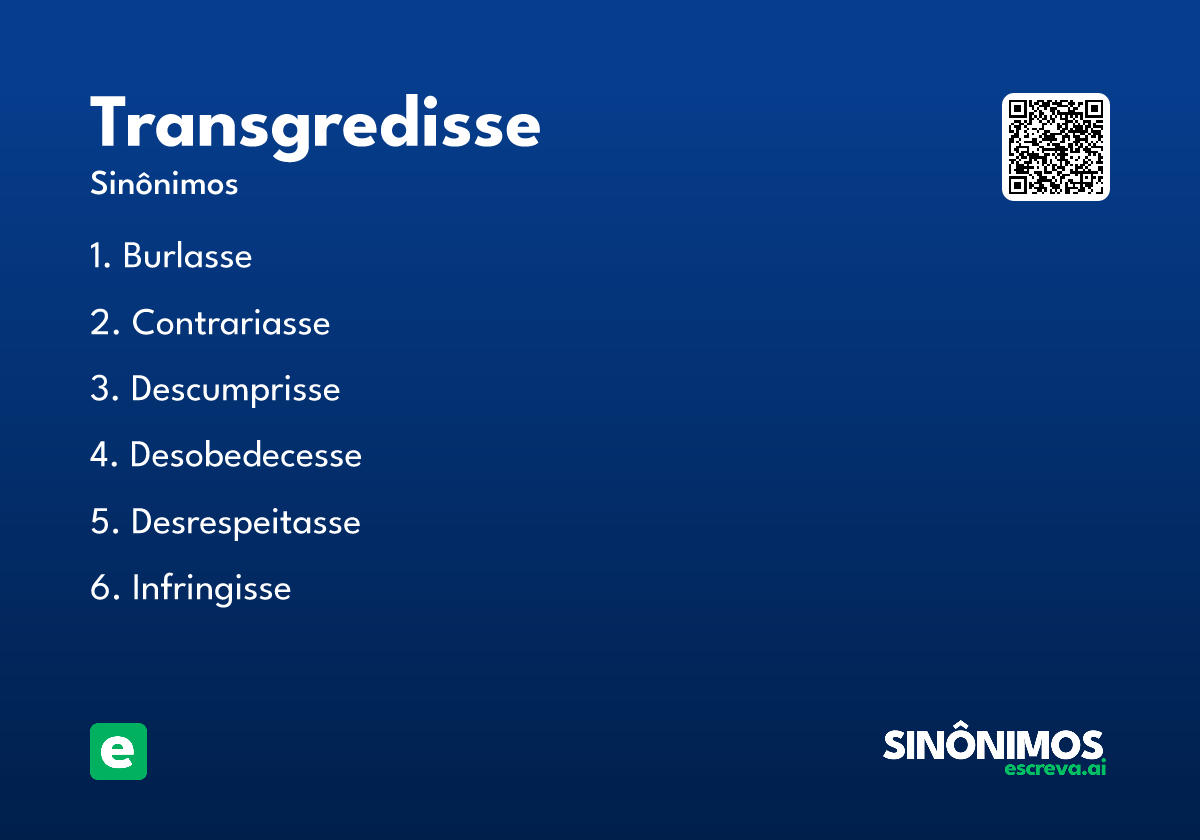 Transgredisse
Sinônimos

1. Burlasse
2. Contrariasse
3. Descumprisse
4. Desobedecesse
5. Desrespeitasse
6. Infringisse

e

SINÔNIMOS
escreva.ai